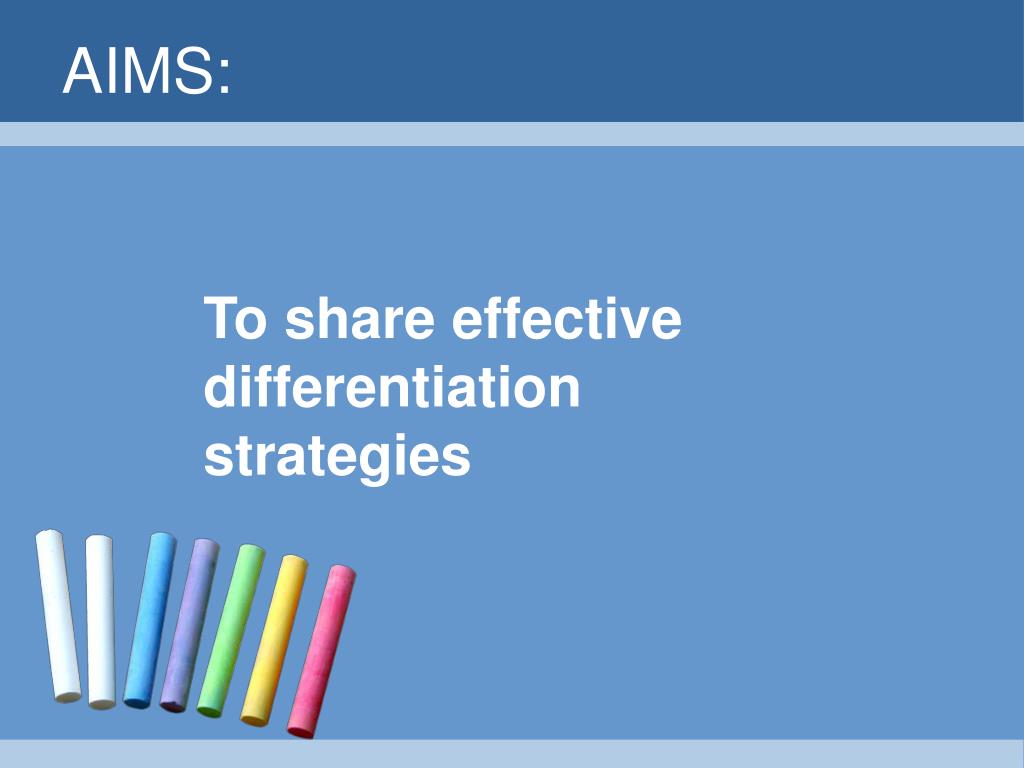 AIMS:

To share effective differentiation strategies